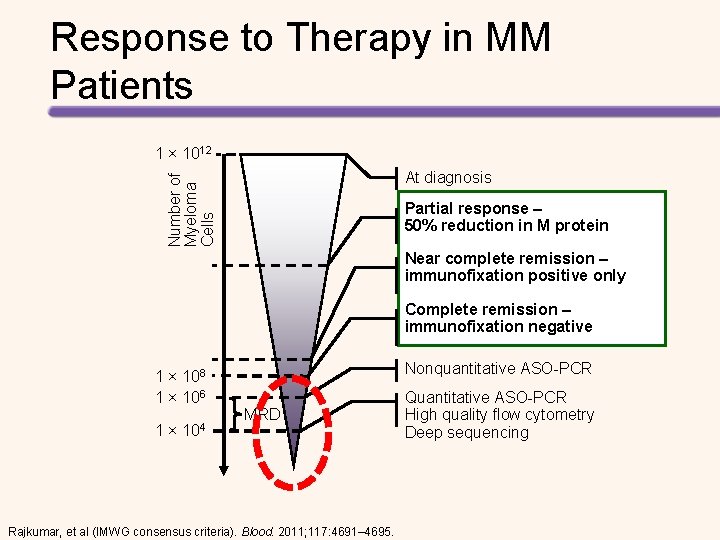 Response to Therapy in MM Patients

$1 \times 10^{12}$

Number of Myeloma Cells

$1 \times 10^{8}$

$1 \times 10^{6}$

MRD

$1 \times 10^{4}$

At diagnosis

Partial response – 50% reduction in M protein

Near complete remission – immunofixation positive only

Complete remission – immunofixation negative

Nonquantitative ASO-PCR

Quantitative ASO-PCR
High quality flow cytometry
Deep sequencing

Rajkumar, et al (IMWG consensus criteria). Blood. 2011;117:4691–4695.